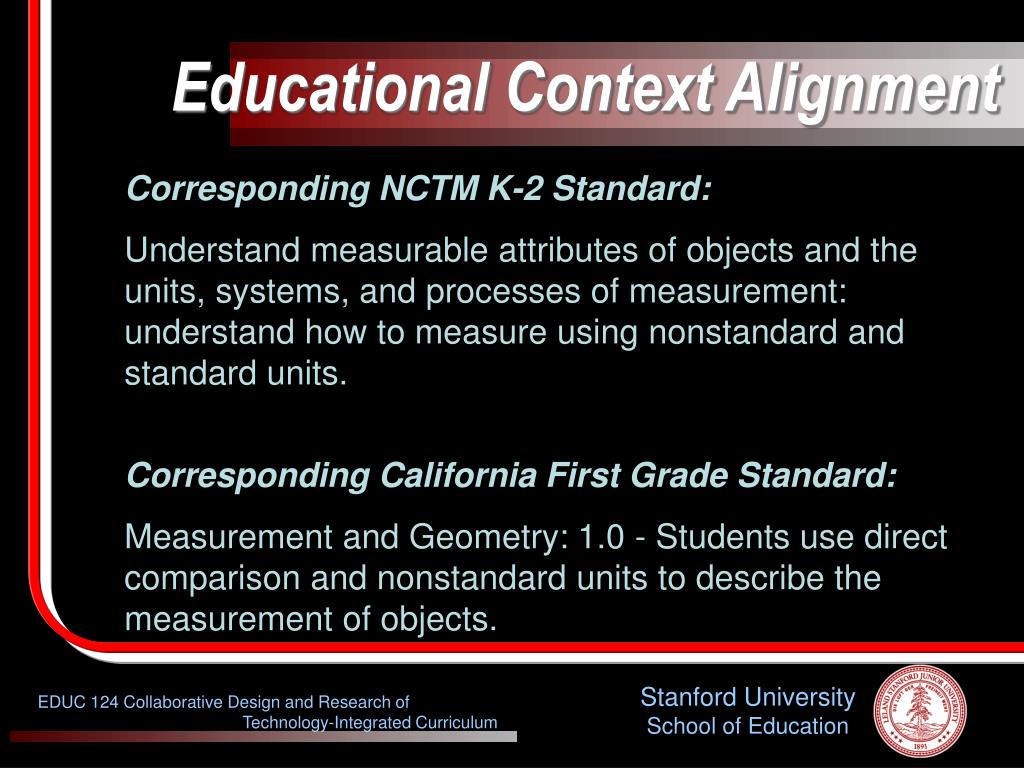 Educational Context Alignment

Corresponding NCTM K-2 Standard:

Understand measurable attributes of objects and the units, systems, and processes of measurement: understand how to measure using nonstandard and standard units.

Corresponding California First Grade Standard:

Measurement and Geometry: 1.0 - Students use direct comparison and nonstandard units to describe the measurement of objects.

EDUC 124 Collaborative Design and Research of Technology-Integrated Curriculum

Stanford University
School of Education

LELAND STANFORD JUNIOR UNIVERSITY
1891